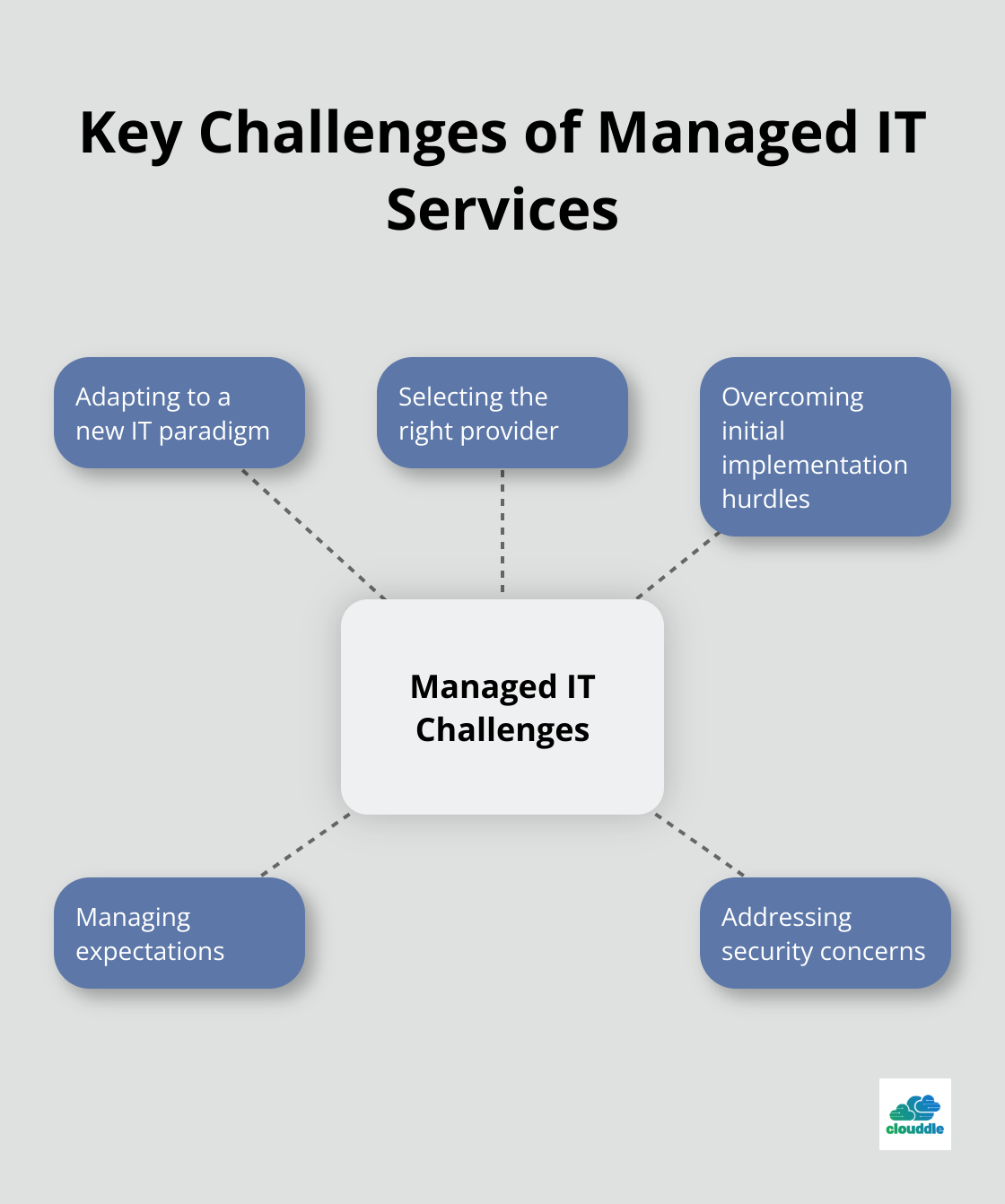 Key Challenges of Managed IT Services

Adapting to a new IT paradigm

Selecting the right provider

Overcoming initial implementation hurdles

Managed IT Challenges

Managing expectations

Addressing security concerns

clouddle